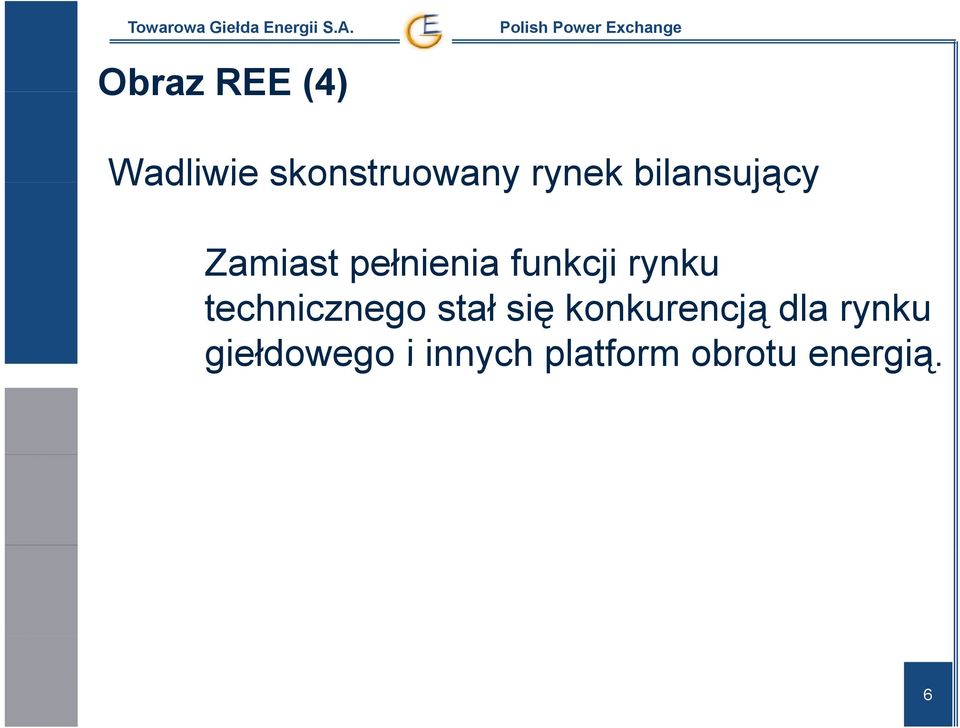 Towarowa Giełda Energii S.A.

Polish Power Exchange

Obraz REE (4)

Wadliwie skonstruowany rynek bilansujący

Zamiast pełnienia funkcji rynku technicznego stał się konkurencją dla rynku giełdowego i innych platform obrotu energią.

6